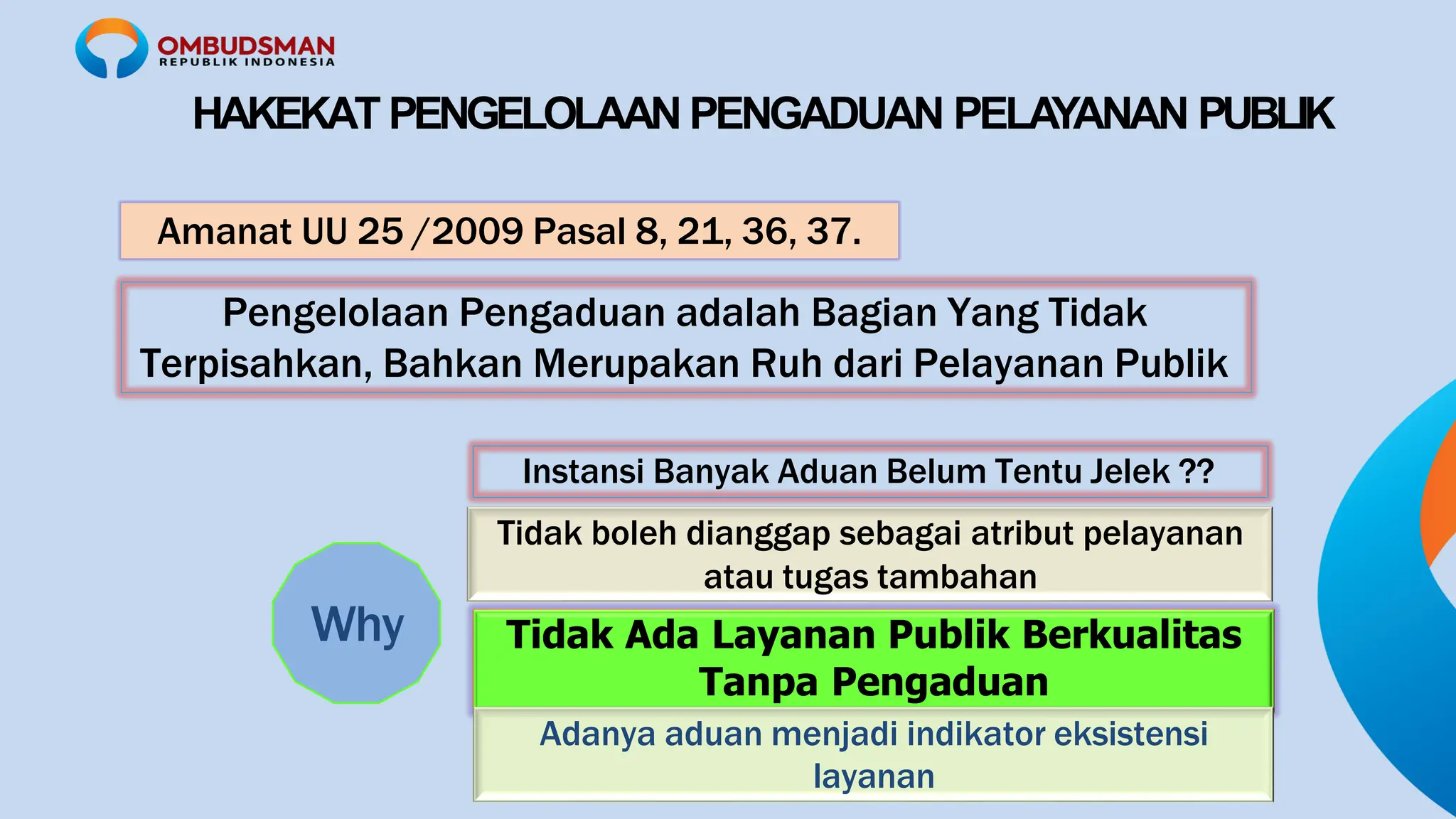 OMBUDSMAN
REPUBLIK INDONESIA

HAKEKAT PENGELOLAAN PENGADUAN PELAYANAN PUBLIK

Amanat UU 25 /2009 Pasal 8, 21, 36, 37.

Pengelolaan Pengaduan adalah Bagian Yang Tidak Terpisahkan, Bahkan Merupakan Ruh dari Pelayanan Publik

Why

Instansi Banyak Aduan Belum Tentu Jelek ??

Tidak boleh dianggap sebagai atribut pelayanan atau tugas tambahan

Tidak Ada Layanan Publik Berkualitas Tanpa Pengaduan

Adanya aduan menjadi indikator eksistensi layanan